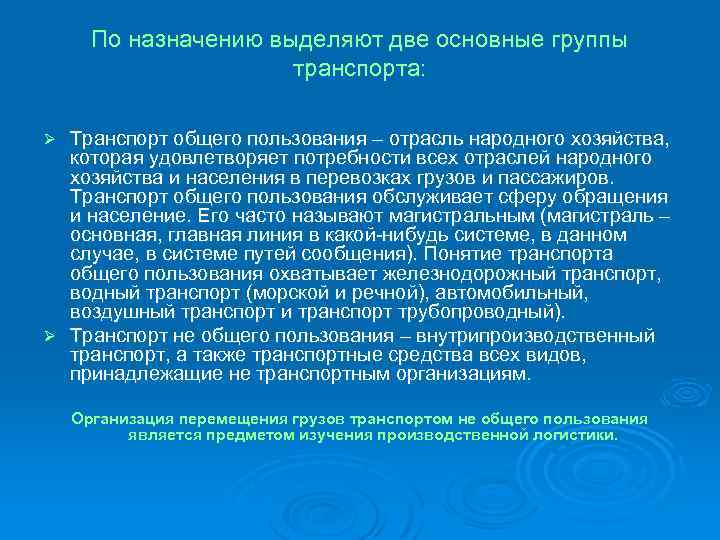 По назначению выделяют две основные группы транспорта:

➢ Транспорт общего пользования – отрасль народного хозяйства, которая удовлетворяет потребности всех отраслей народного хозяйства и населения в перевозках грузов и пассажиров. Транспорт общего пользования обслуживает сферу обращения и население. Его часто называют магистральным (магистраль – основная, главная линия в какой-нибудь системе, в данном случае, в системе путей сообщения). Понятие транспорта общего пользования охватывает железнодорожный транспорт, водный транспорт (морской и речной), автомобильный, воздушный транспорт и транспорт трубопроводный).

➢ Транспорт не общего пользования – внутрипроизводственный транспорт, а также транспортные средства всех видов, принадлежащие не транспортным организациям.

Организация перемещения грузов транспортом не общего пользования является предметом изучения производственной логистики.